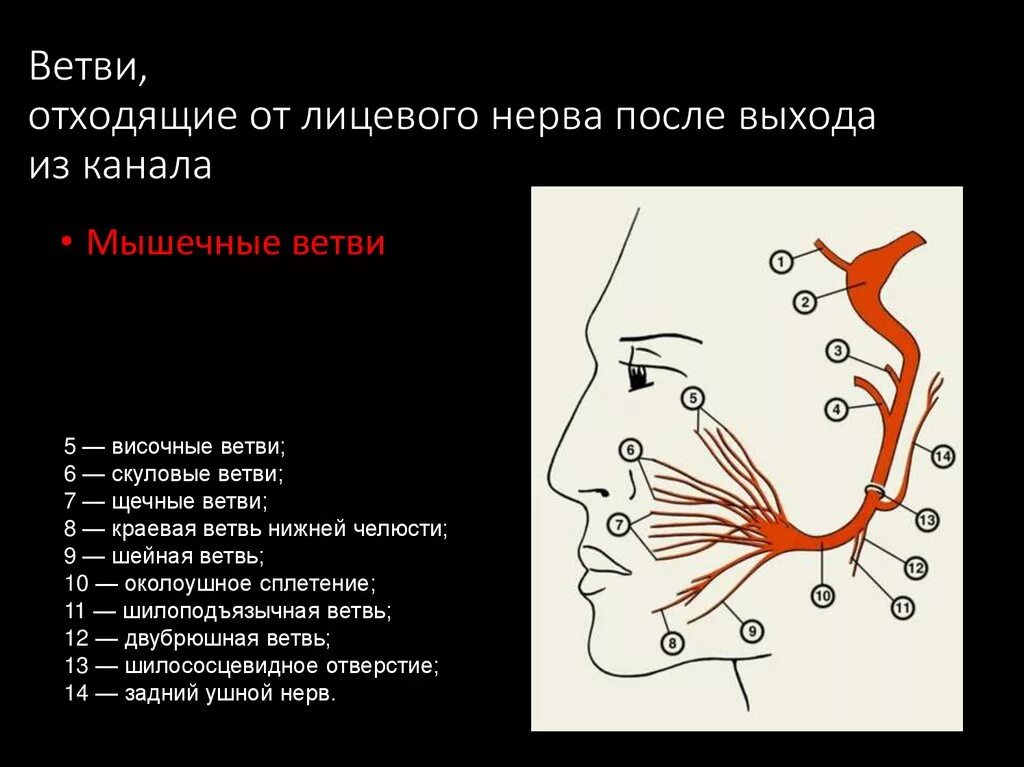 Ветви,
отходящие от лицевого нерва после выхода из канала

• Мышечные ветви

5 — височные ветви;
6 — скуловые ветви;
7 — щечные ветви;
8 — краевая ветвь нижней челюсти;
9 — шейная ветвь;
10 — околоушное сплетение;
11 — шилоподъязычная ветвь;
12 — двубрюшная ветвь;
13 — шилососцевидное отверстие;
14 — задний ушной нерв.

1
2
3
4
5
6
7
8
9
10
11
12
13
14